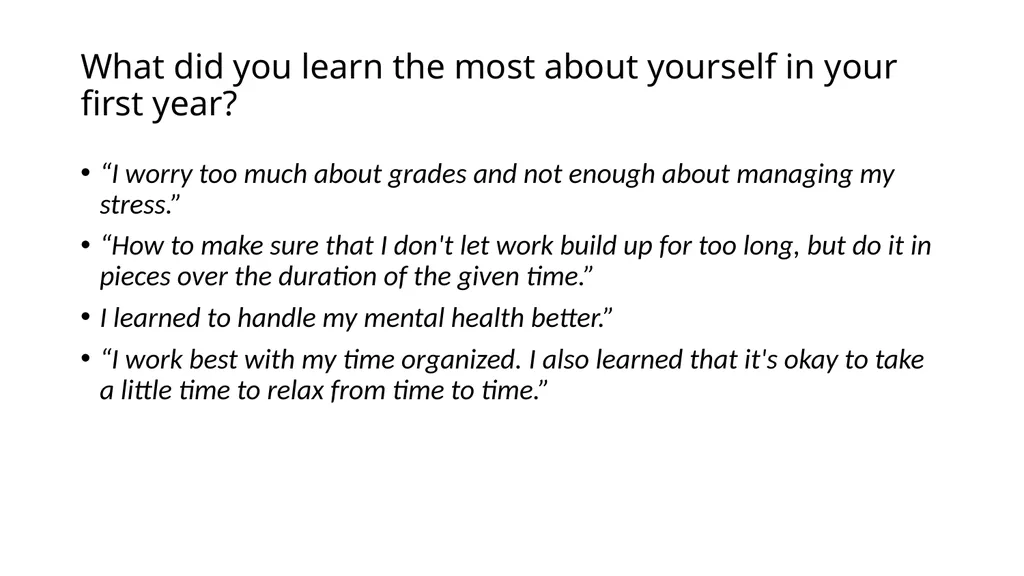 What did you learn the most about yourself in your first year?

• “I worry too much about grades and not enough about managing my stress.”

• “How to make sure that I don't let work build up for too long, but do it in pieces over the duration of the given time.”

• I learned to handle my mental health better.”

• “I work best with my time organized. I also learned that it's okay to take a little time to relax from time to time.”